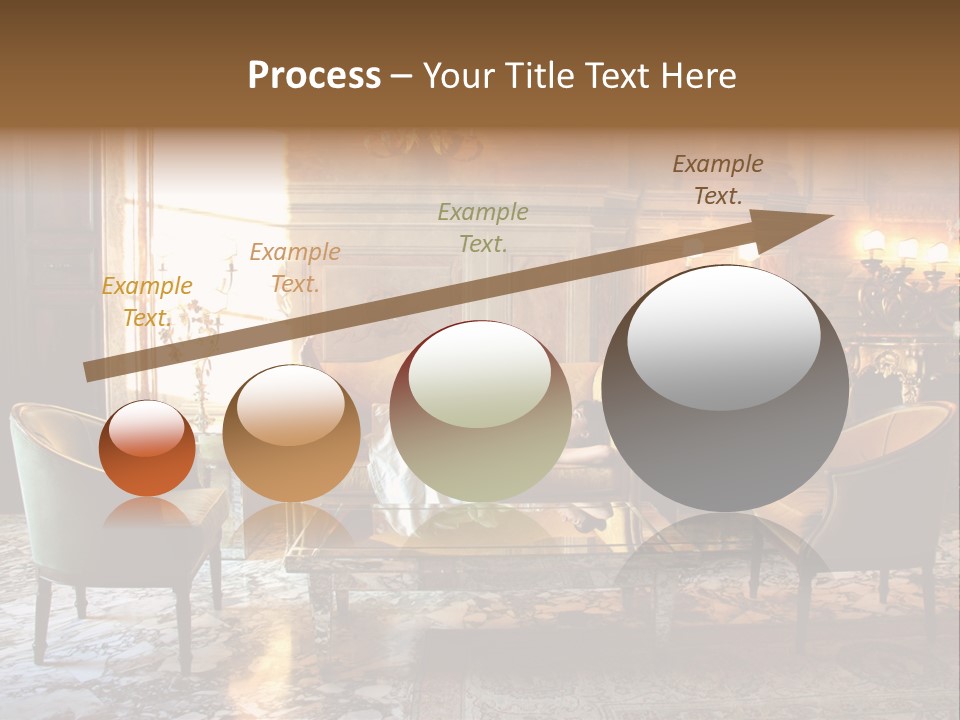 Process – Your Title Text Here

Example Text.

Example Text.

Example Text.

Example Text.